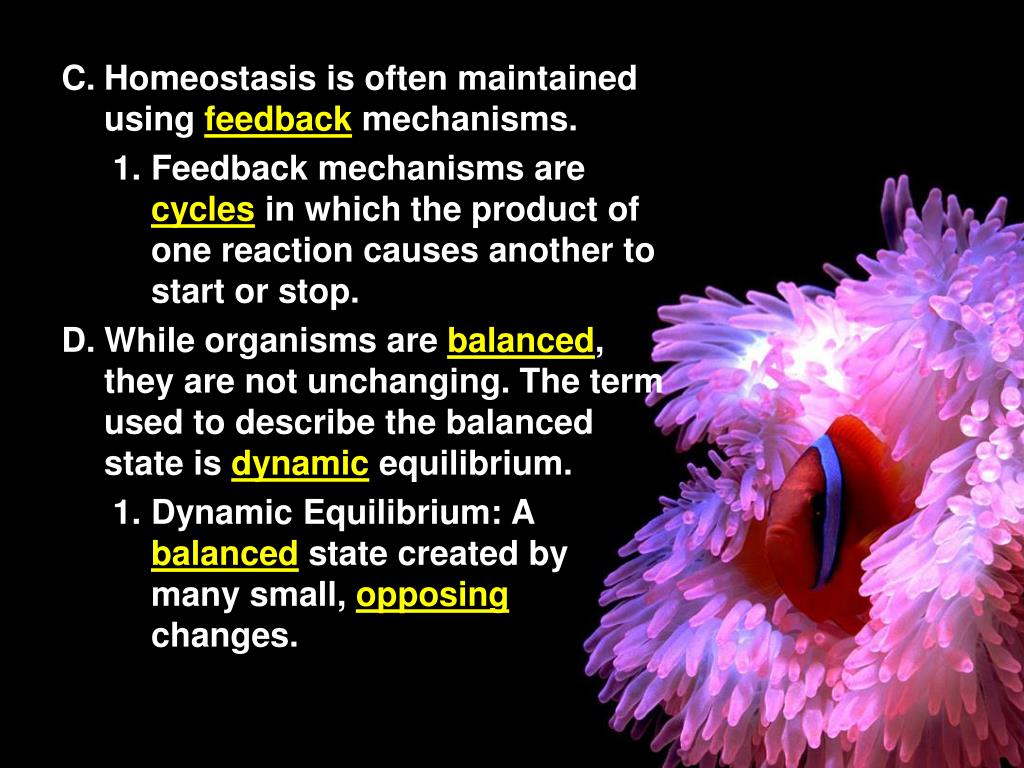 C. Homeostasis is often maintained using feedback mechanisms.

1. Feedback mechanisms are cycles in which the product of one reaction causes another to start or stop.

D. While organisms are balanced, they are not unchanging. The term used to describe the balanced state is dynamic equilibrium.

1. Dynamic Equilibrium: A balanced state created by many small, opposing changes.